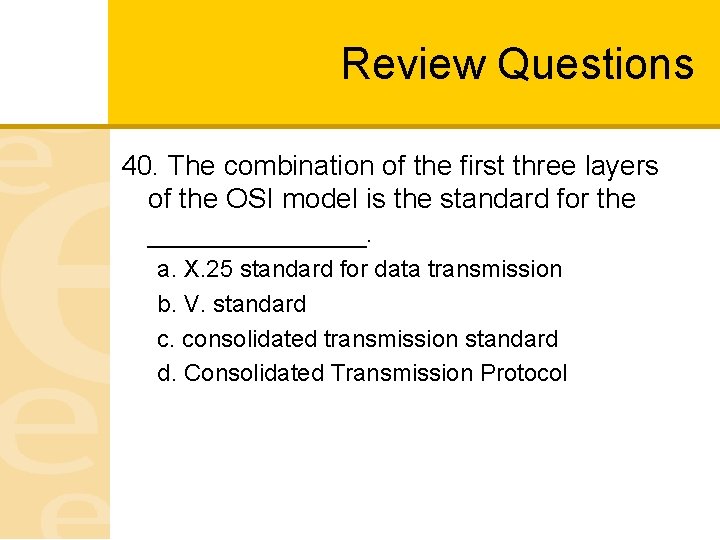 Review Questions

40. The combination of the first three layers of the OSI model is the standard for the ______________.

a. X.25 standard for data transmission

b. V. standard

c. consolidated transmission standard

d. Consolidated Transmission Protocol